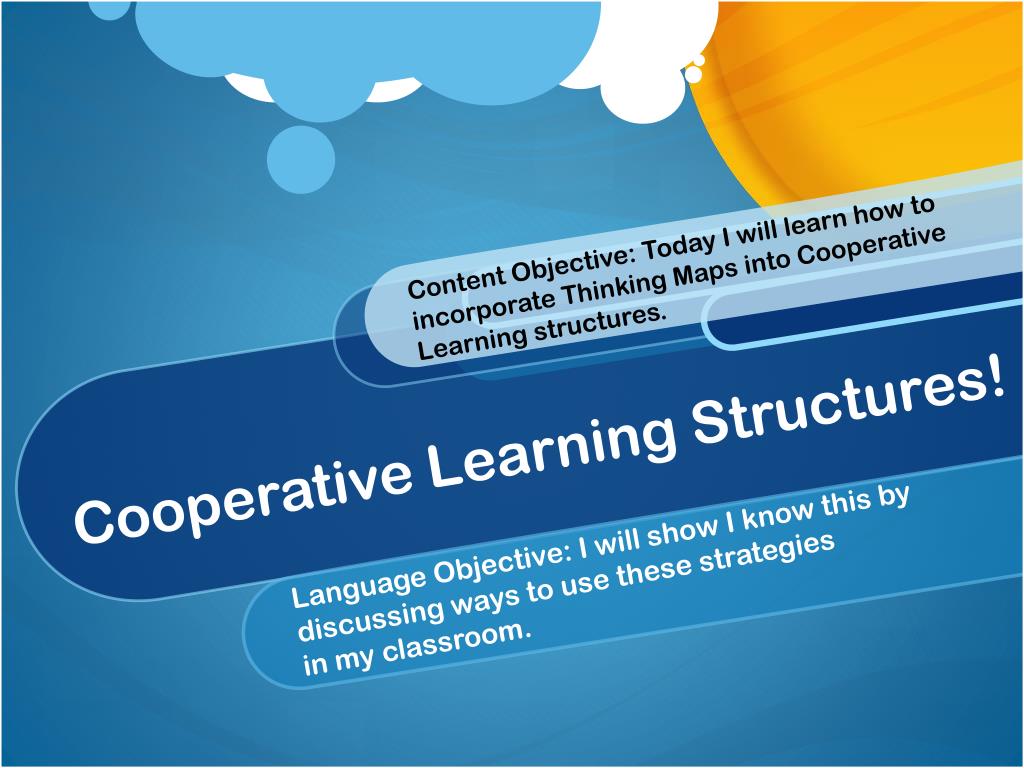 Content Objective: Today I will learn how to incorporate Thinking Maps into Cooperative Learning structures.

Cooperative Learning Structures!

Language Objective: I will show I know this by discussing ways to use these strategies in my classroom.